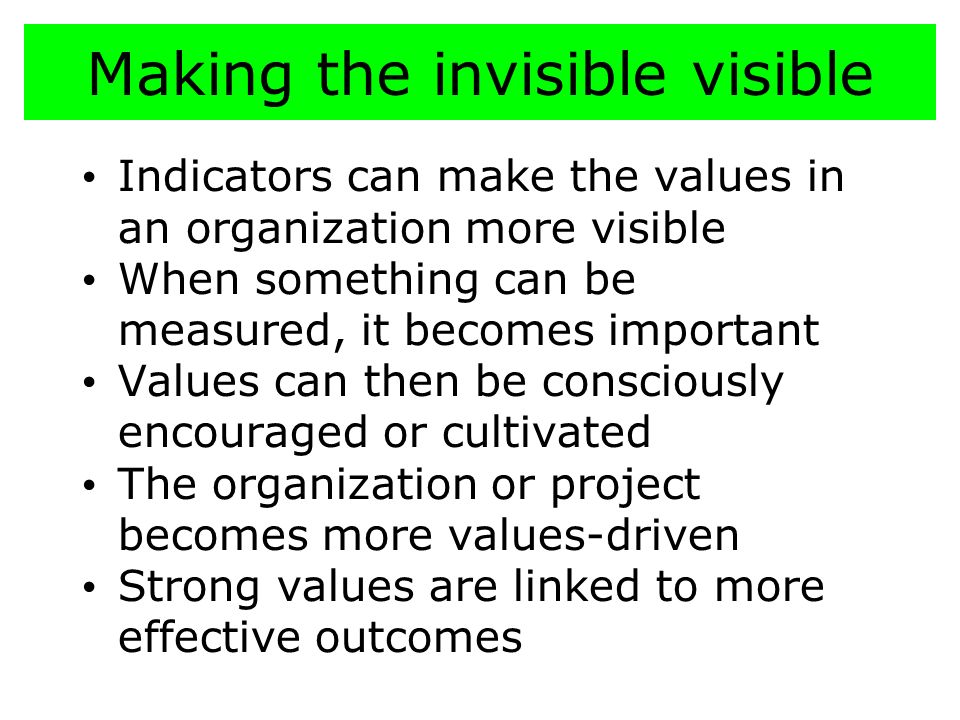 Making the invisible visible

• Indicators can make the values in an organization more visible
• When something can be measured, it becomes important
• Values can then be consciously encouraged or cultivated
• The organization or project becomes more values-driven
• Strong values are linked to more effective outcomes